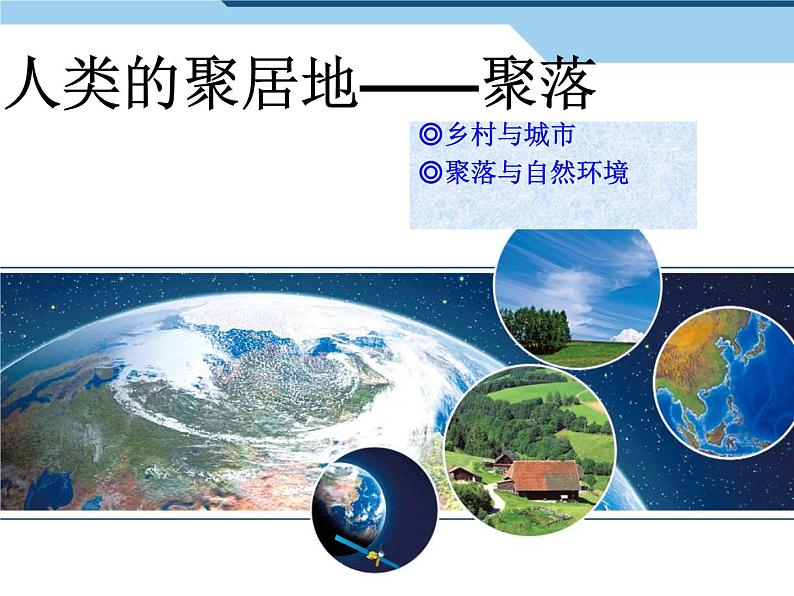 人类的聚居地——聚落

◎乡村与城市
◎聚落与自然环境